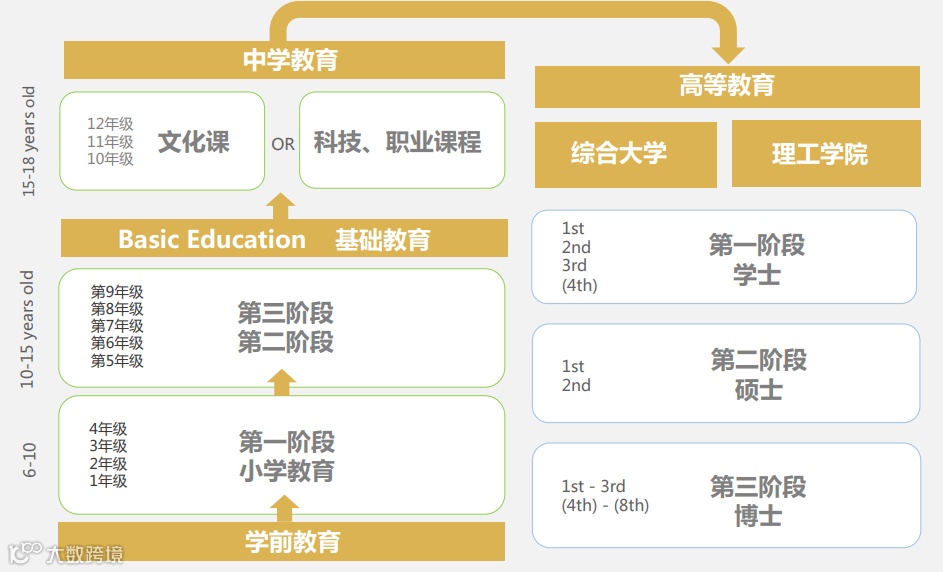 中学教育

15-18 years old

12年级
11年级
10年级

文化课

OR

科技、职业课程

Basic Education 基础教育

10-15 years old

第9年级
第8年级
第7年级
第6年级
第5年级

第三阶段
第二阶段

6-10

4年级
3年级
2年级
1年级

第一阶段
小学教育

学前教育

高等教育

综合大学

理工学院

1st
2nd
3rd
(4th)

第一阶段
学士

1st
2nd

第二阶段
硕士

1st - 3rd
(4th) - (8th)

第三阶段
博士

大数跨境